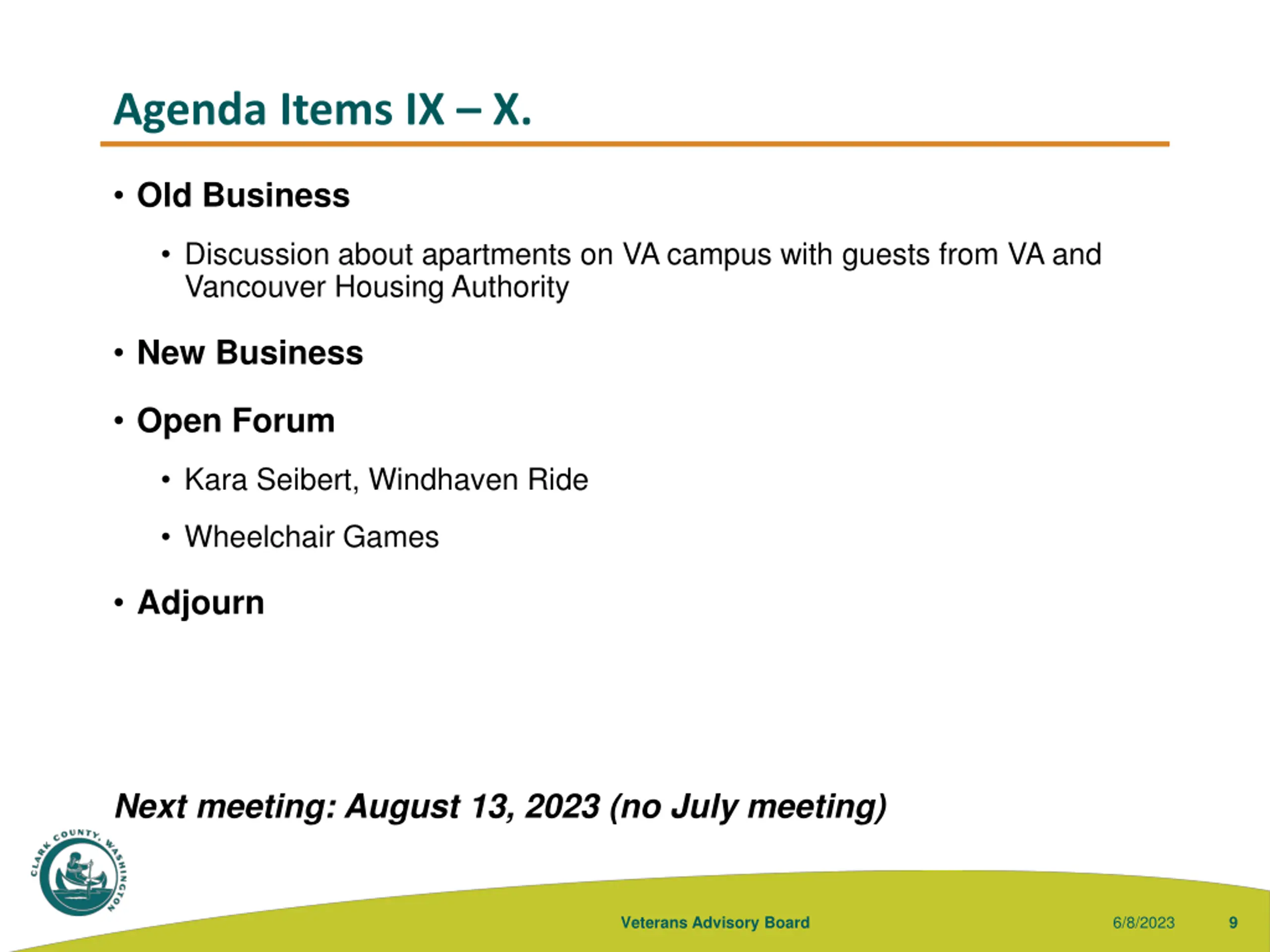 Agenda Items IX – X.

• Old Business
  • Discussion about apartments on VA campus with guests from VA and Vancouver Housing Authority

• New Business

• Open Forum
  • Kara Seibert, Windhaven Ride
  • Wheelchair Games

• Adjourn

Next meeting: August 13, 2023 (no July meeting)

CLARK COUNTY, WASHINGTON

Veterans Advisory Board 6/8/2023 9